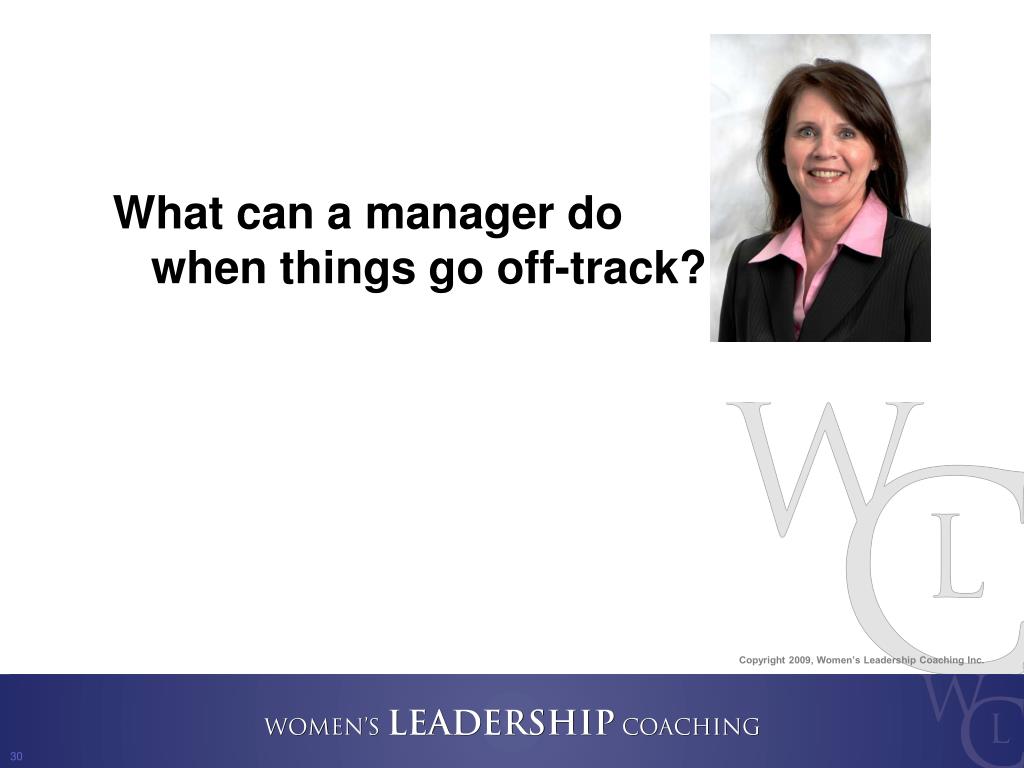 What can a manager do when things go off-track?

W
L
C

Copyright 2009, Women's Leadership Coaching Inc.

WOMEN'S LEADERSHIP COACHING

W
L
C

30